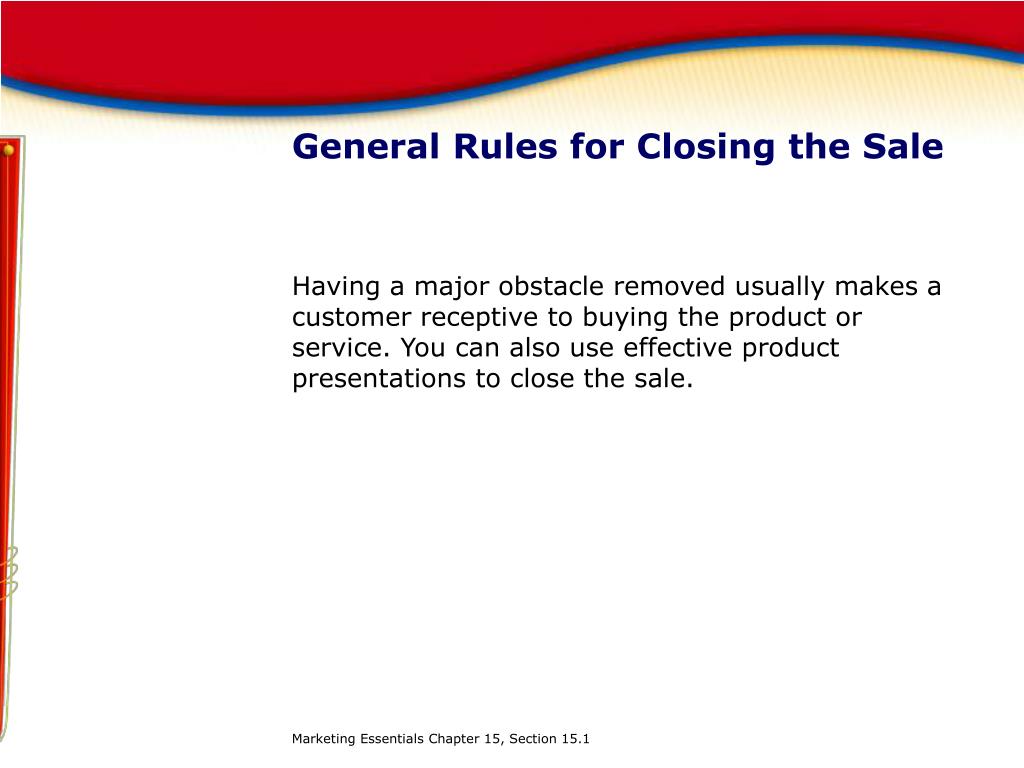 General Rules for Closing the Sale

Having a major obstacle removed usually makes a customer receptive to buying the product or service. You can also use effective product presentations to close the sale.

Marketing Essentials Chapter 15, Section 15.1